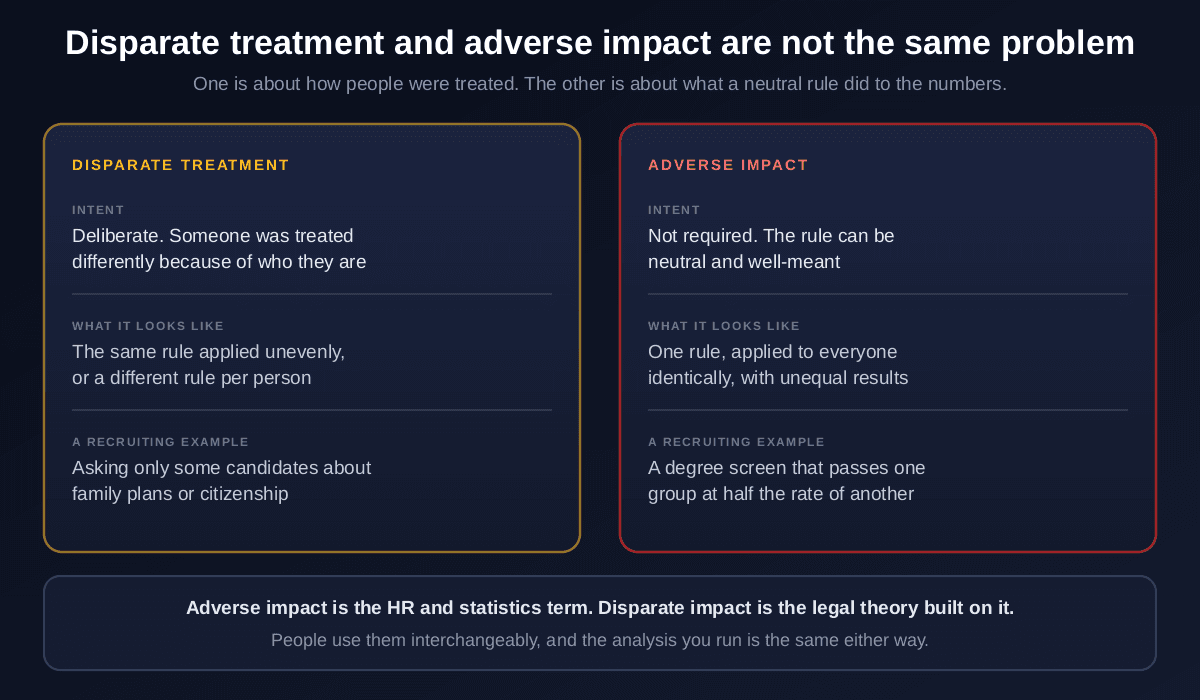 Disparate treatment and adverse impact are not the same problem

One is about how people were treated. The other is about what a neutral rule did to the numbers.

DISPARATE TREATMENT

INTENT

Deliberate. Someone was treated differently because of who they are

WHAT IT LOOKS LIKE

The same rule applied unevenly, or a different rule per person

A RECRUITING EXAMPLE

Asking only some candidates about family plans or citizenship

ADVERSE IMPACT

INTENT

Not required. The rule can be neutral and well-meant

WHAT IT LOOKS LIKE

One rule, applied to everyone identically, with unequal results

A RECRUITING EXAMPLE

A degree screen that passes one group at half the rate of another

Adverse impact is the HR and statistics term. Disparate impact is the legal theory built on it.

People use them interchangeably, and the analysis you run is the same either way.